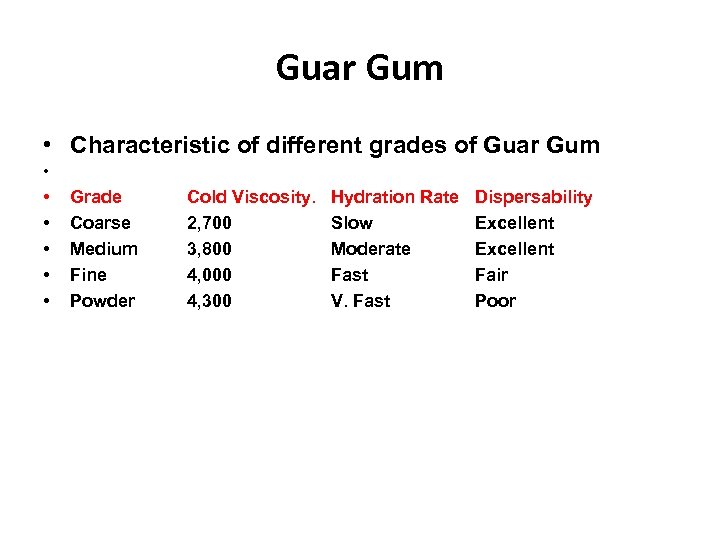 Guar Gum

• Characteristic of different grades of Guar Gum
•

| Grade | Cold Viscosity. | Hydration Rate | Dispersability |
|---|---|---|---|
| Coarse | 2,700 | Slow | Excellent |
| Medium | 3,800 | Moderate | Excellent |
| Fine | 4,000 | Fast | Fair |
| Powder | 4,300 | V. Fast | Poor |